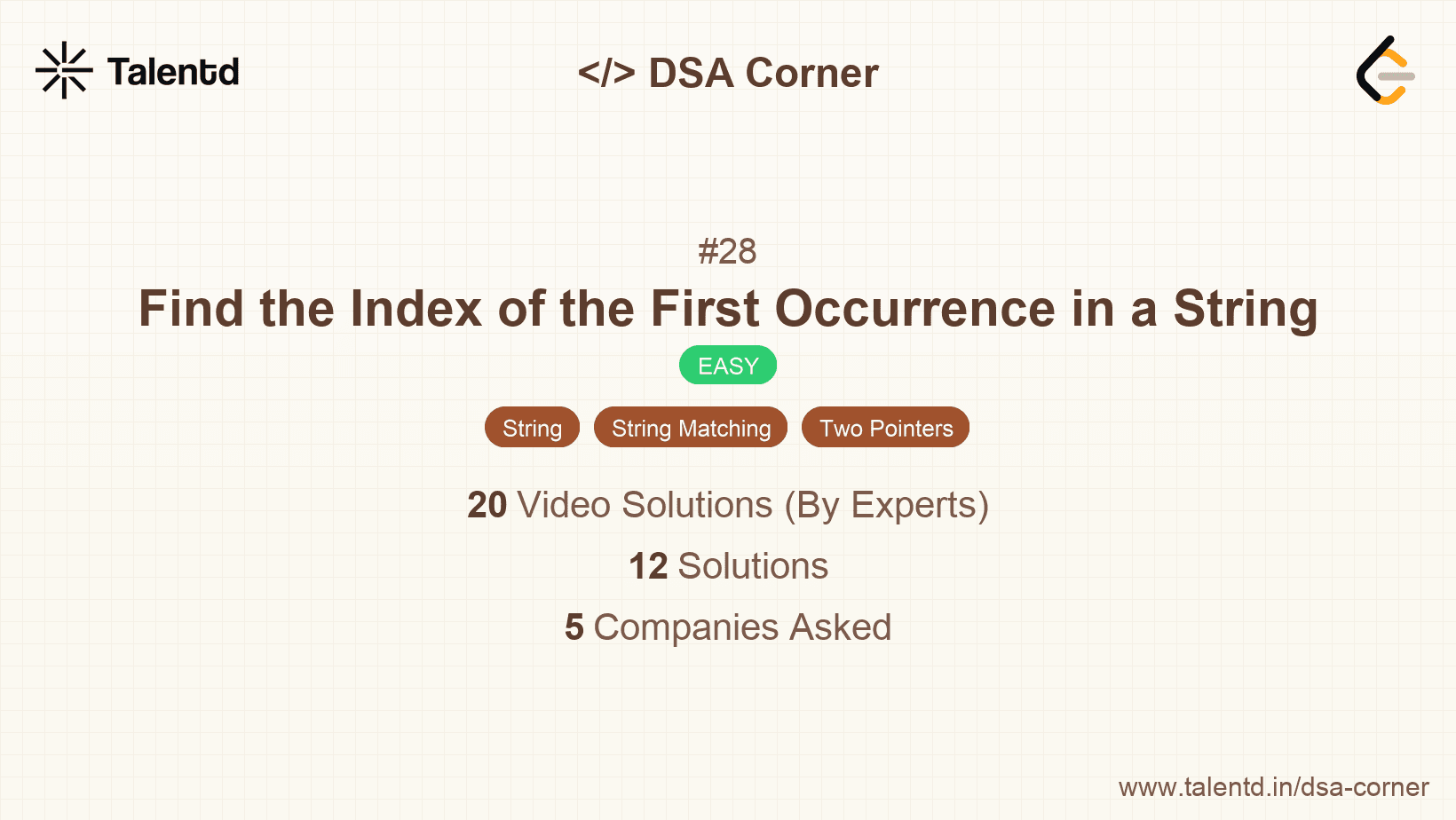 Talentd

</> DSA Corner

#28

Find the Index of the First Occurrence in a String

EASY

String String Matching Two Pointers

20 Video Solutions (By Experts)

12 Solutions

5 Companies Asked

www.talentd.in/dsa-corner